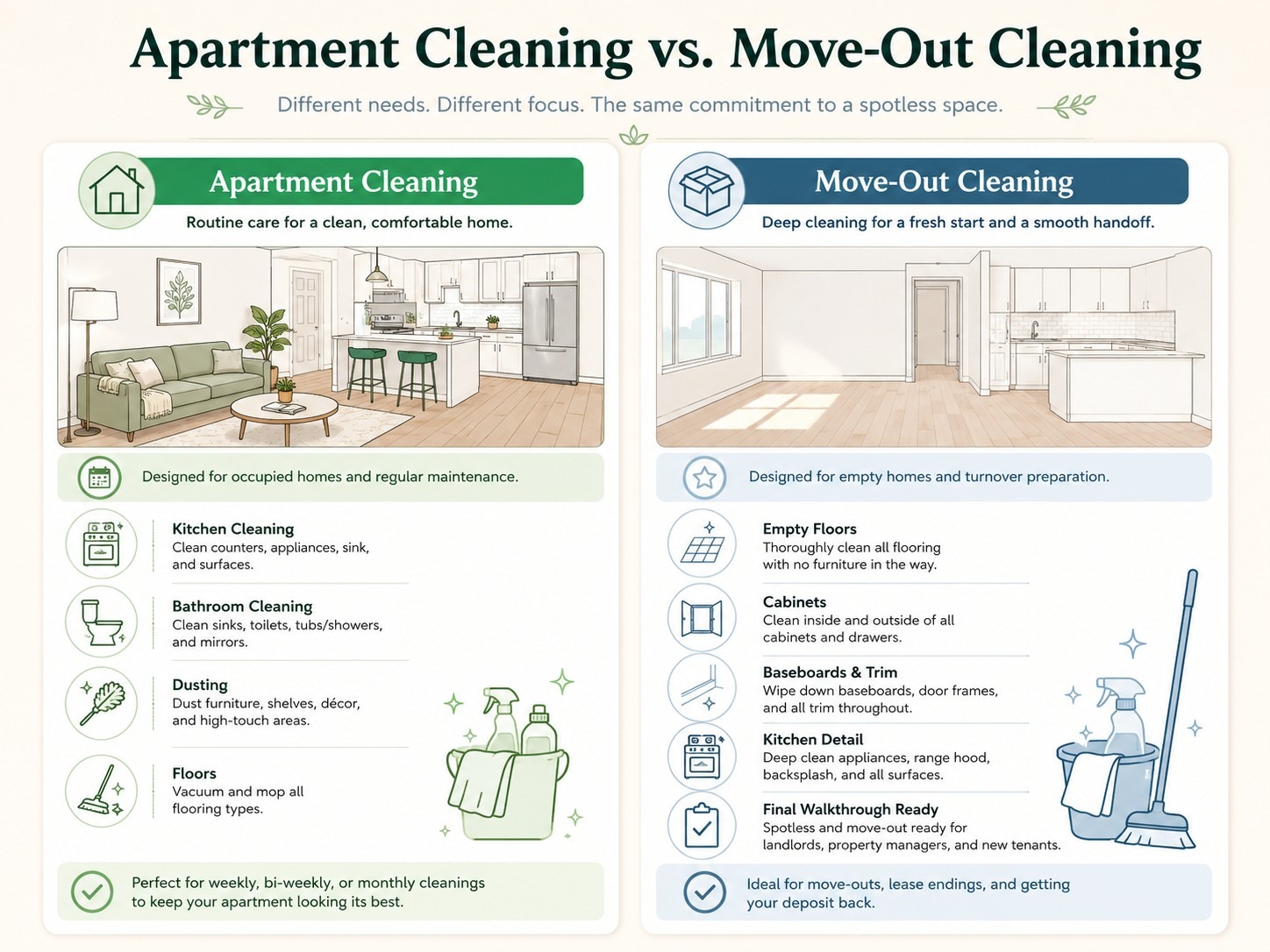 Apartment Cleaning vs. Move-Out Cleaning

Different needs. Different focus. The same commitment to a spotless space.

Apartment Cleaning

Routine care for a clean, comfortable home.

Designed for occupied homes and regular maintenance.

Kitchen Cleaning
Clean counters, appliances, sink, and surfaces.

Bathroom Cleaning
Clean sinks, toilets, tubs/showers, and mirrors.

Dusting
Dust furniture, shelves, décor, and high-touch areas.

Floors
Vacuum and mop all flooring types.

Perfect for weekly, bi-weekly, or monthly cleanings to keep your apartment looking its best.

Move-Out Cleaning

Deep cleaning for a fresh start and a smooth handoff.

Designed for empty homes and turnover preparation.

Empty Floors
Thoroughly clean all flooring with no furniture in the way.

Cabinets
Clean inside and outside of all cabinets and drawers.

Baseboards & Trim
Wipe down baseboards, door frames, and all trim throughout.

Kitchen Detail
Deep clean appliances, range hood, backsplash, and all surfaces.

Final Walkthrough Ready
Spotless and move-out ready for landlords, property managers, and new tenants.

Ideal for move-outs, lease endings, and getting your deposit back.